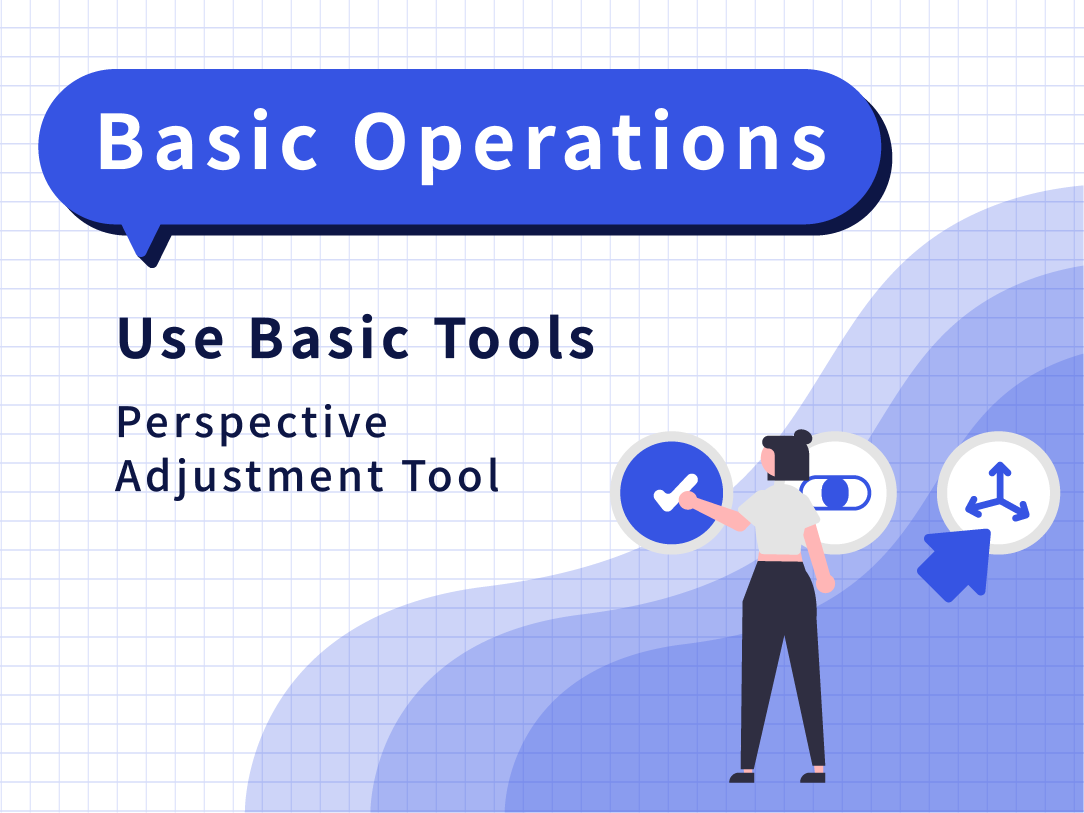 Basic Operations

Use Basic Tools

Perspective Adjustment Tool